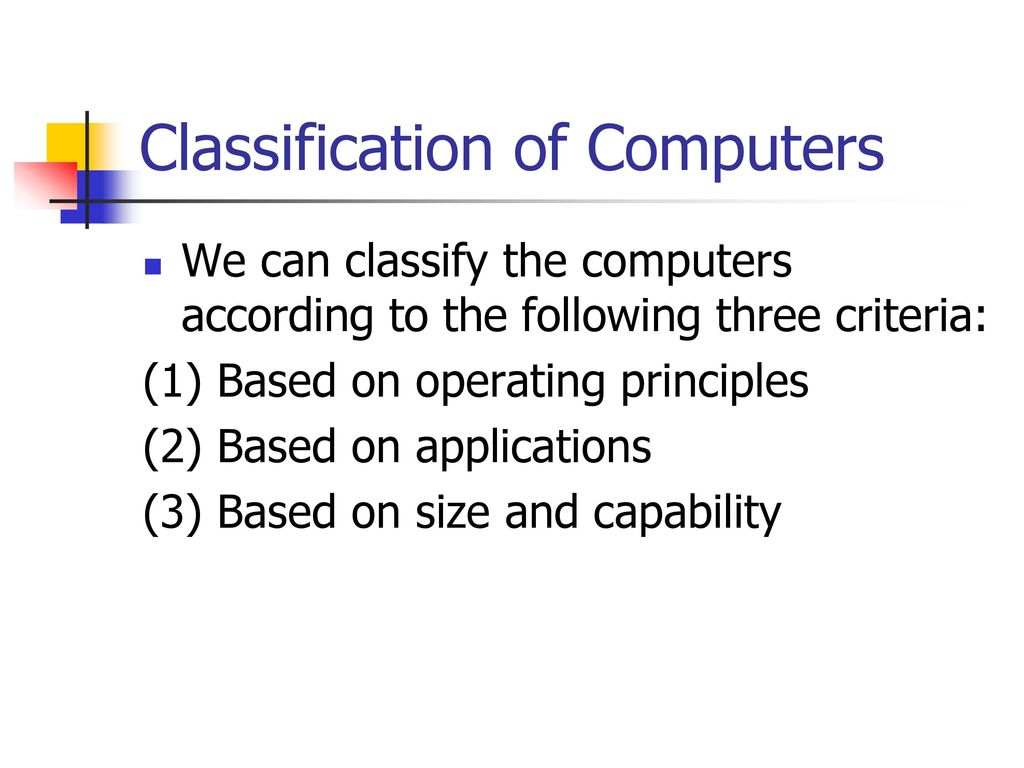 Classification of Computers

We can classify the computers according to the following three criteria:

(1) Based on operating principles

(2) Based on applications

(3) Based on size and capability